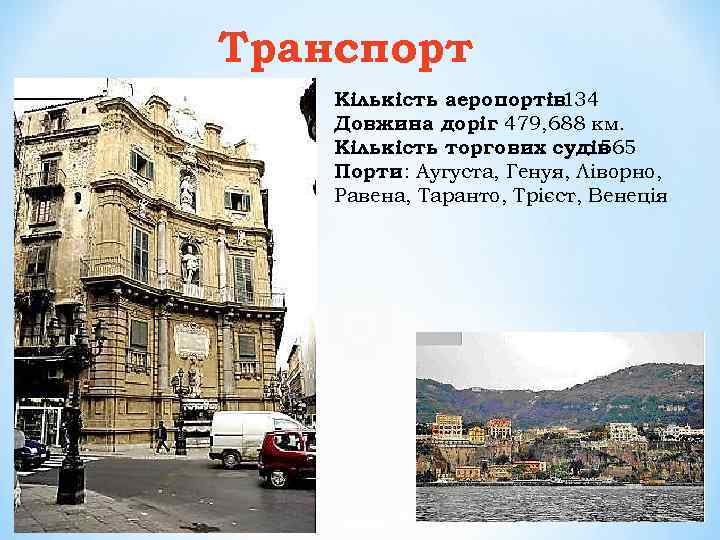 Транспорт

Кількість аеропортів134
Довжина доріг 479,688 км.
Кількість торгових судів565
Порти: Аугуста, Генуя, Ліворно, Равена, Таранто, Трієст, Венеція